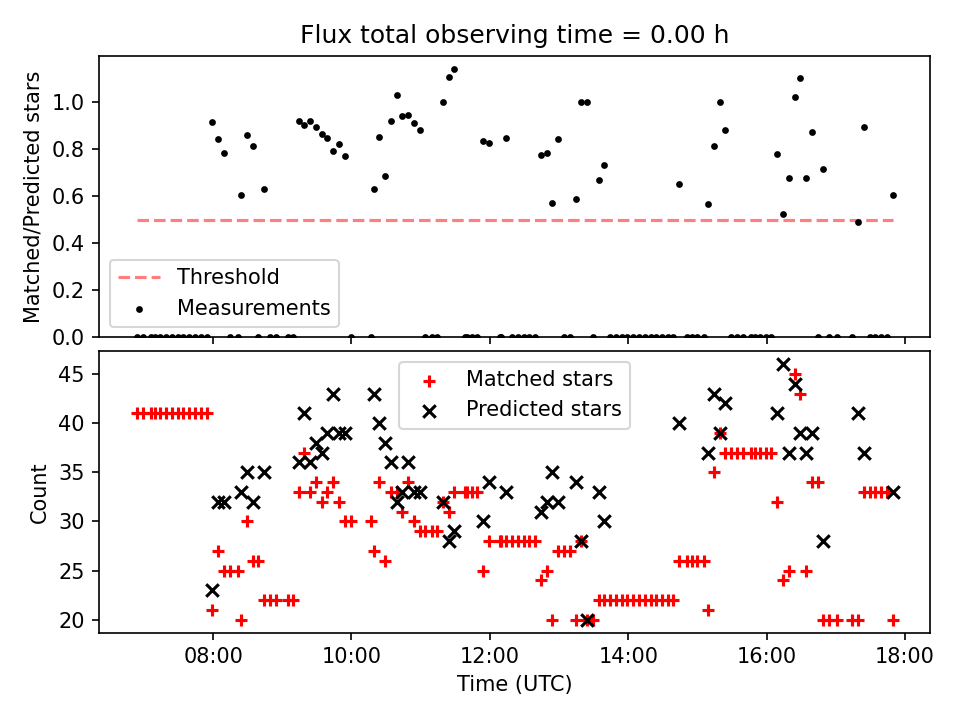 Flux total observing time = 0.00 h

Matched/Predicted stars

1.0
0.8
0.6
0.4
0.2
0.0

Threshold
Measurements

Count

45
40
35
30
25
20

Matched stars
Predicted stars

08:00
10:00
12:00
14:00
16:00
18:00

Time (UTC)